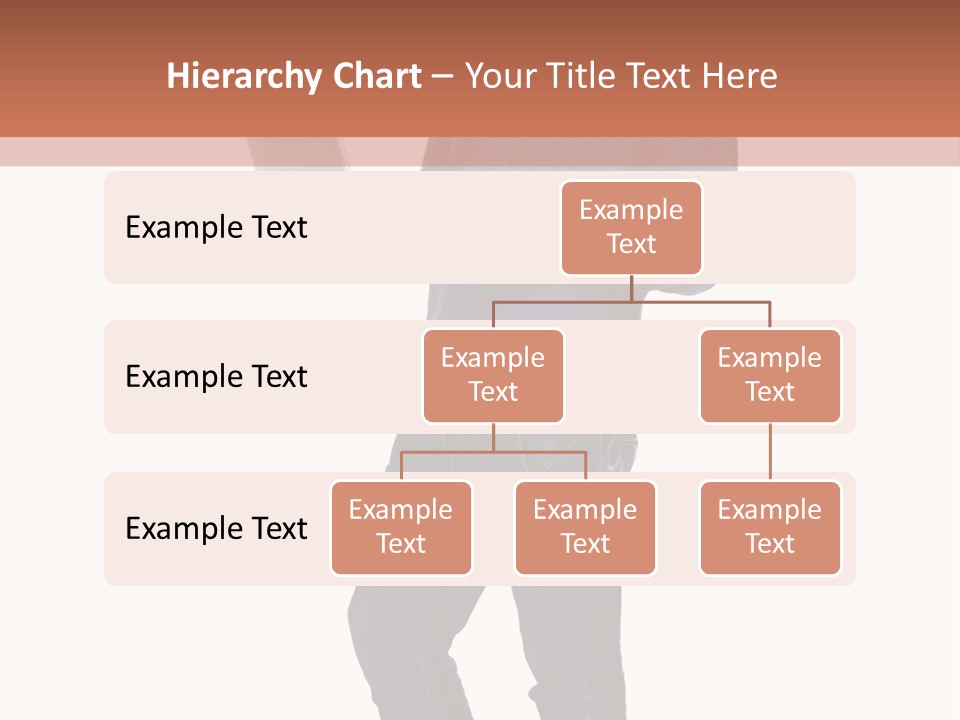 Hierarchy Chart – Your Title Text Here

Example Text

Example Text

Example Text

Example Text

Example Text

Example Text

Example Text

Example Text

Example Text